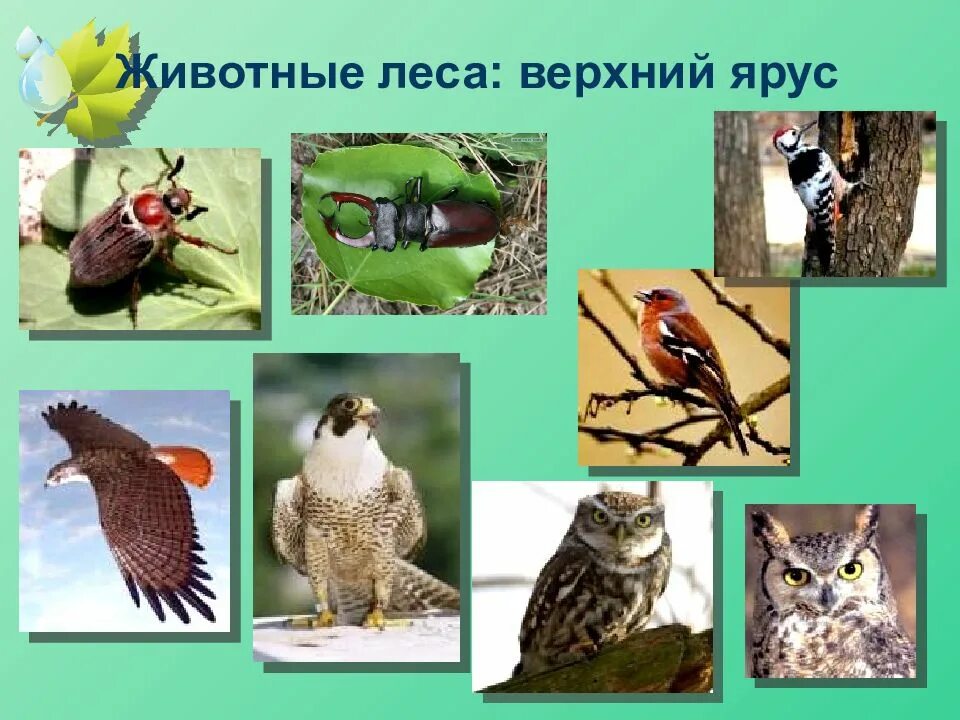 Животные леса: верхний ярус